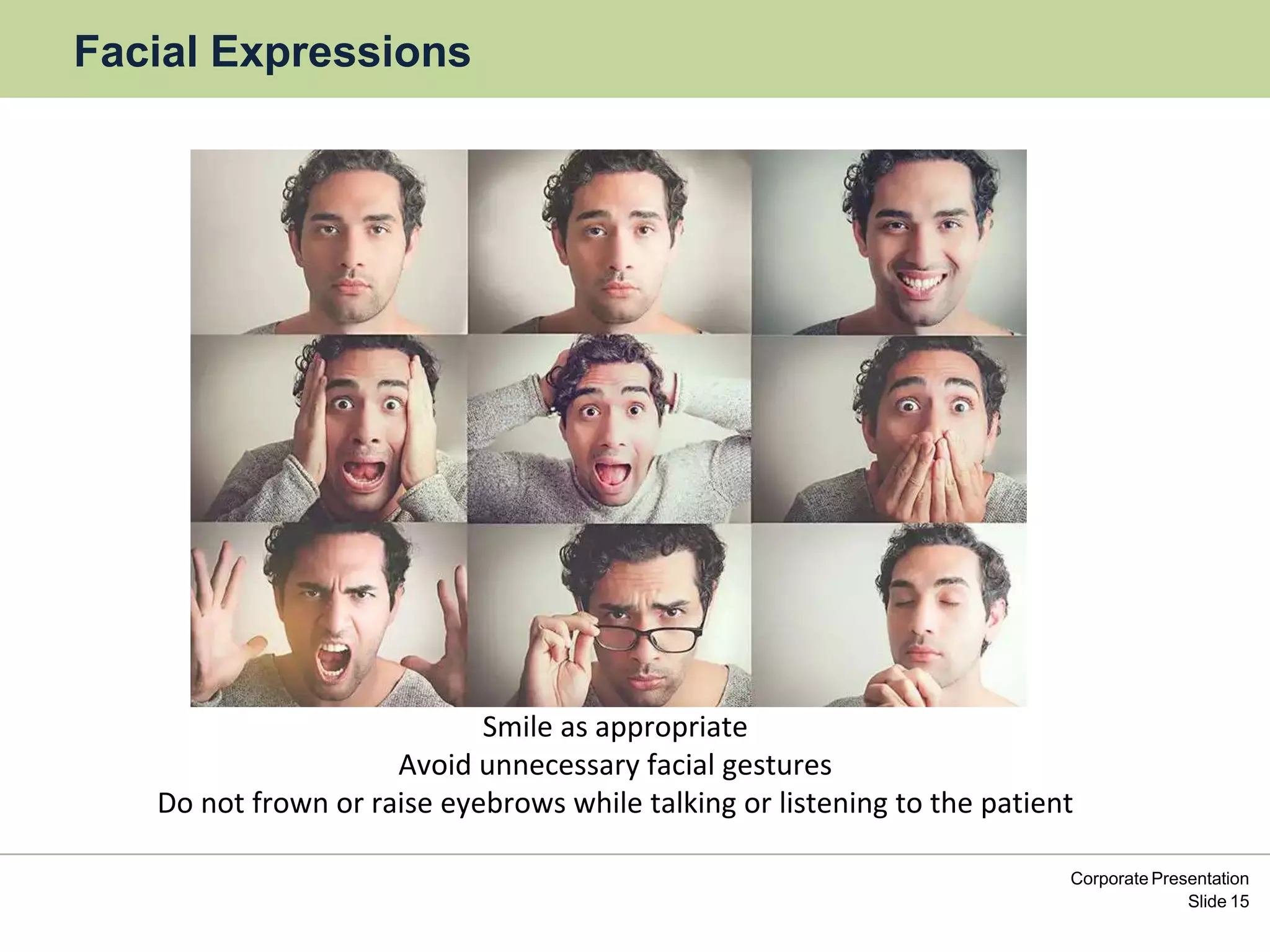 Facial Expressions

Smile as appropriate
Avoid unnecessary facial gestures
Do not frown or raise eyebrows while talking or listening to the patient

Corporate Presentation
Slide 15